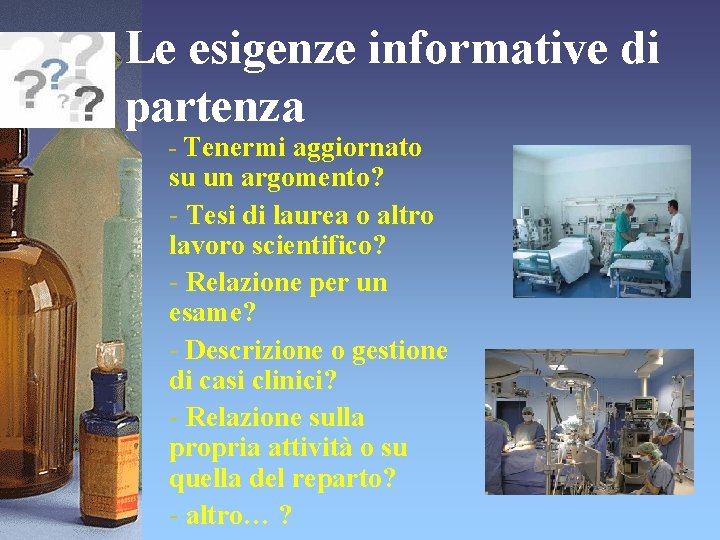 Le esigenze informative di partenza

- Tenermi aggiornato su un argomento?

- Tesi di laurea o altro lavoro scientifico?

- Relazione per un esame?

- Descrizione o gestione di casi clinici?

- Relazione sulla propria attività o su quella del reparto?

- altro… ?